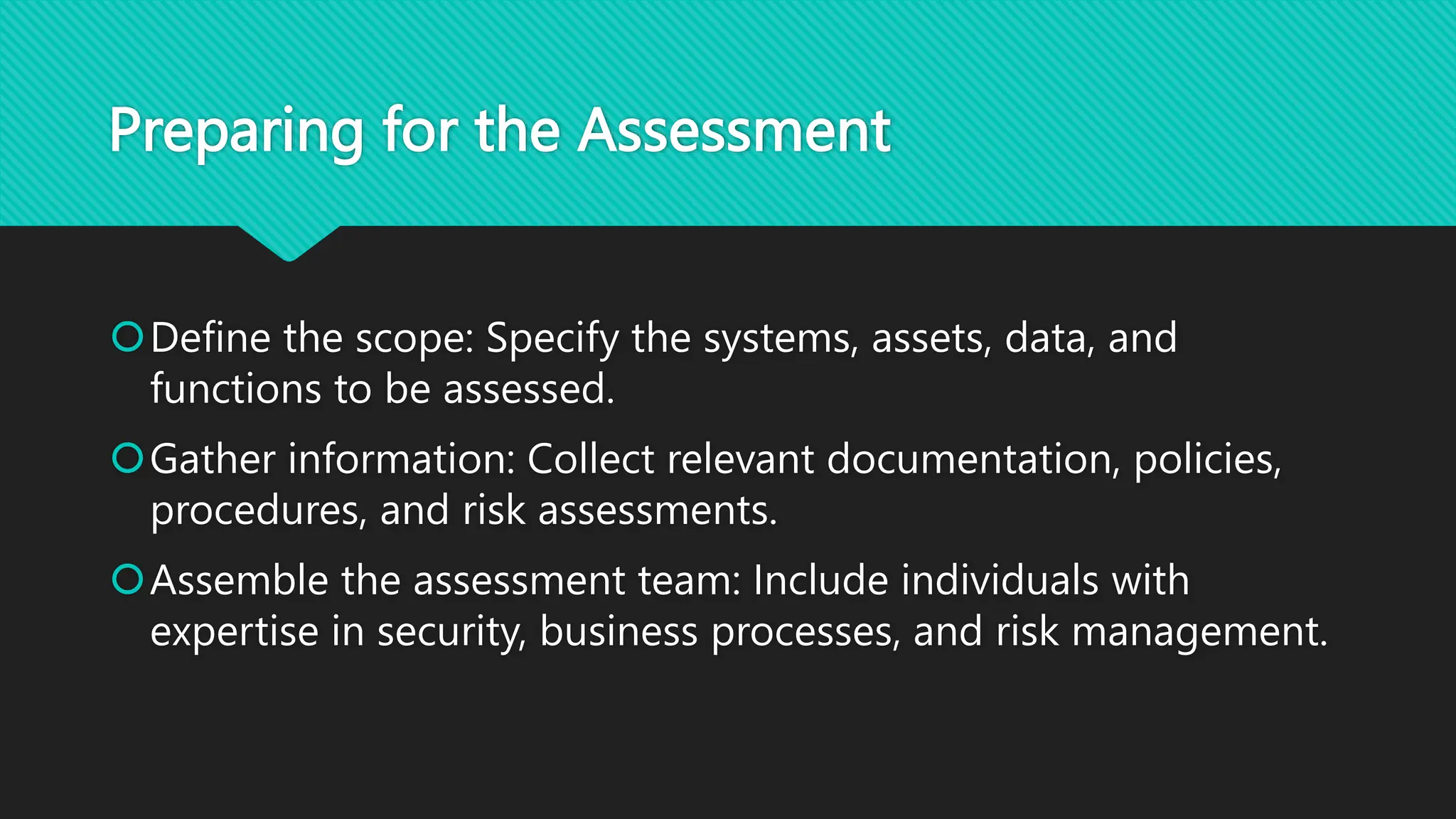 Preparing for the Assessment

Define the scope: Specify the systems, assets, data, and functions to be assessed.

Gather information: Collect relevant documentation, policies, procedures, and risk assessments.

Assemble the assessment team: Include individuals with expertise in security, business processes, and risk management.